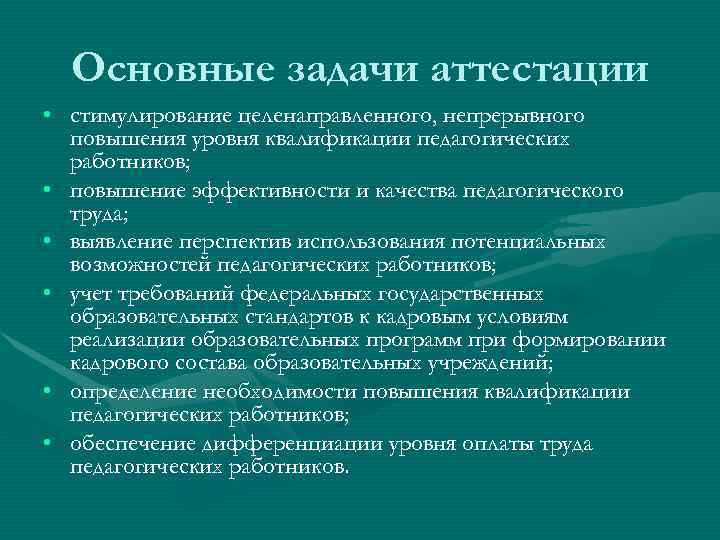 Основные задачи аттестации

• стимулирование целенаправленного, непрерывного повышения уровня квалификации педагогических работников;
• повышение эффективности и качества педагогического труда;
• выявление перспектив использования потенциальных возможностей педагогических работников;
• учет требований федеральных государственных образовательных стандартов к кадровым условиям реализации образовательных программ при формировании кадрового состава образовательных учреждений;
• определение необходимости повышения квалификации педагогических работников;
• обеспечение дифференциации уровня оплаты труда педагогических работников.